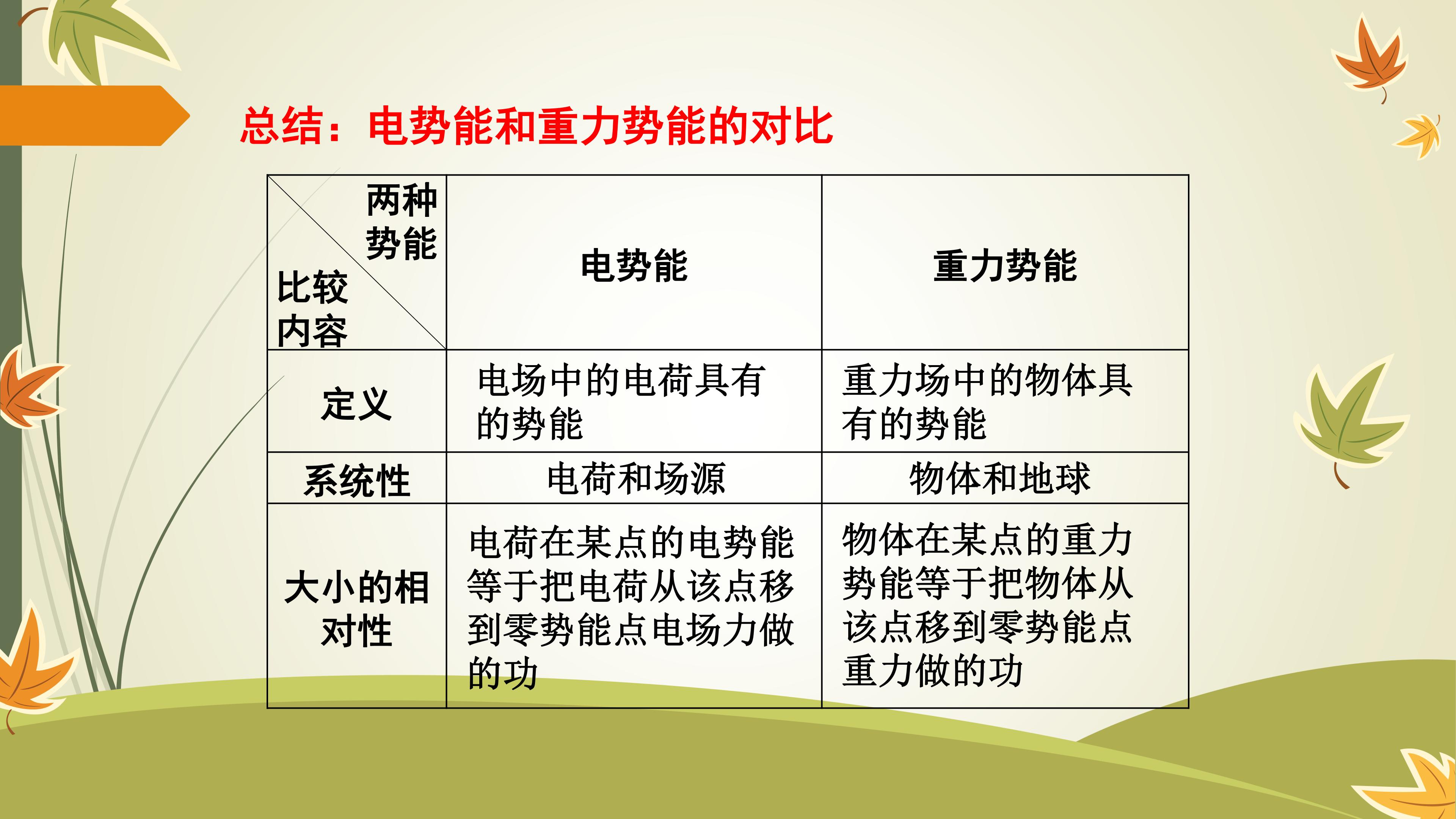 总结：电势能和重力势能的对比

| 两种势能 比较内容 | 电势能 | 重力势能 |
|---|---|---|
| 定义 | 电场中的电荷具有的势能 | 重力场中的物体具有的势能 |
| 系统性 | 电荷和场源 | 物体和地球 |
| 大小的相对性 | 电荷在某点的电势能等于把电荷从该点移到零势能点电场力做的功 | 物体在某点的重力势能等于把物体从该点移到零势能点重力做的功 |